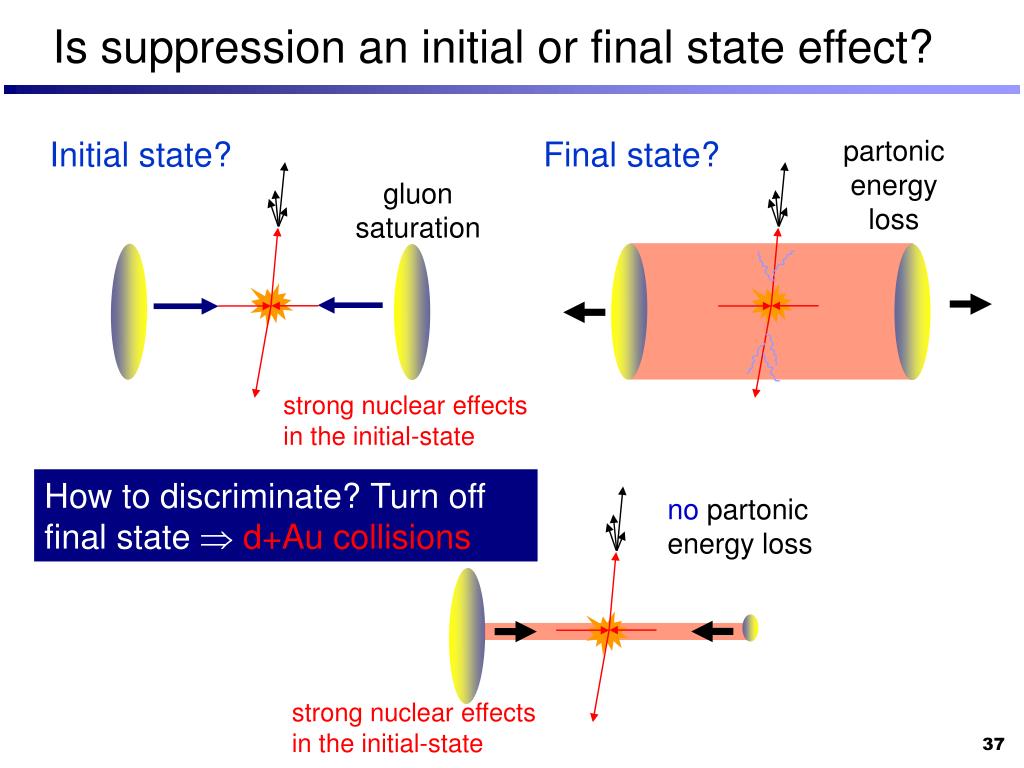 Is suppression an initial or final state effect?

Initial state?

gluon saturation

strong nuclear effects in the initial-state

Final state?

partonic energy loss

How to discriminate? Turn off final state $\Rightarrow$ d+Au collisions

no partonic energy loss

strong nuclear effects in the initial-state

37